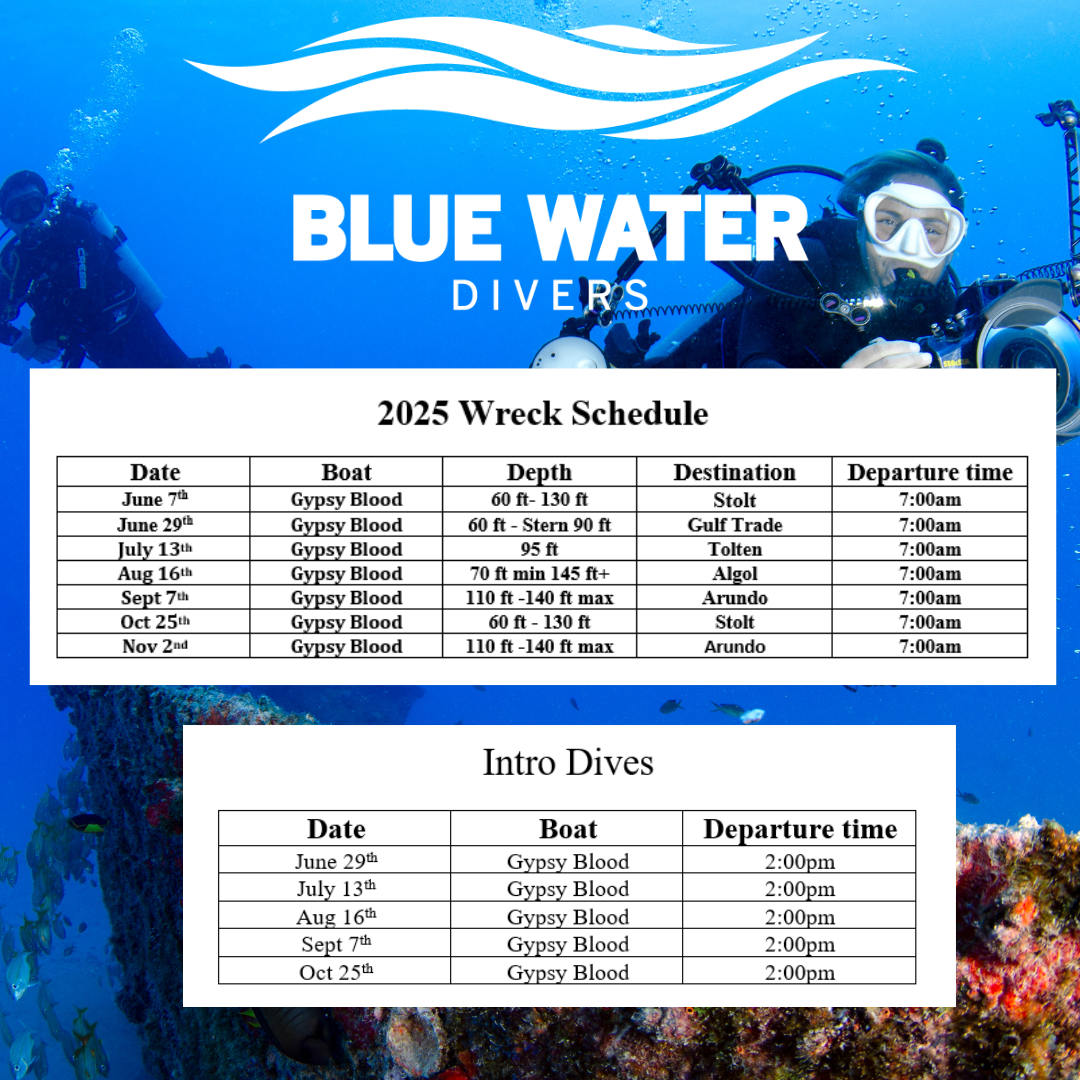 BLUE WATER
DIVERS

2025 Wreck Schedule

| Date | Boat | Depth | Destination | Departure time |
|---|---|---|---|---|
| June 7th | Gypsy Blood | 60 ft- 130 ft | Stolt | 7:00am |
| June 29th | Gypsy Blood | 60 ft - Stern 90 ft | Gulf Trade | 7:00am |
| July 13th | Gypsy Blood | 95 ft | Tolten | 7:00am |
| Aug 16th | Gypsy Blood | 70 ft min 145 ft+ | Algol | 7:00am |
| Sept 7th | Gypsy Blood | 110 ft -140 ft max | Arundo | 7:00am |
| Oct 25th | Gypsy Blood | 60 ft - 130 ft | Stolt | 7:00am |
| Nov 2nd | Gypsy Blood | 110 ft -140 ft max | Arundo | 7:00am |

Intro Dives

| Date | Boat | Departure time |
|---|---|---|
| June 29th | Gypsy Blood | 2:00pm |
| July 13th | Gypsy Blood | 2:00pm |
| Aug 16th | Gypsy Blood | 2:00pm |
| Sept 7th | Gypsy Blood | 2:00pm |
| Oct 25th | Gypsy Blood | 2:00pm |